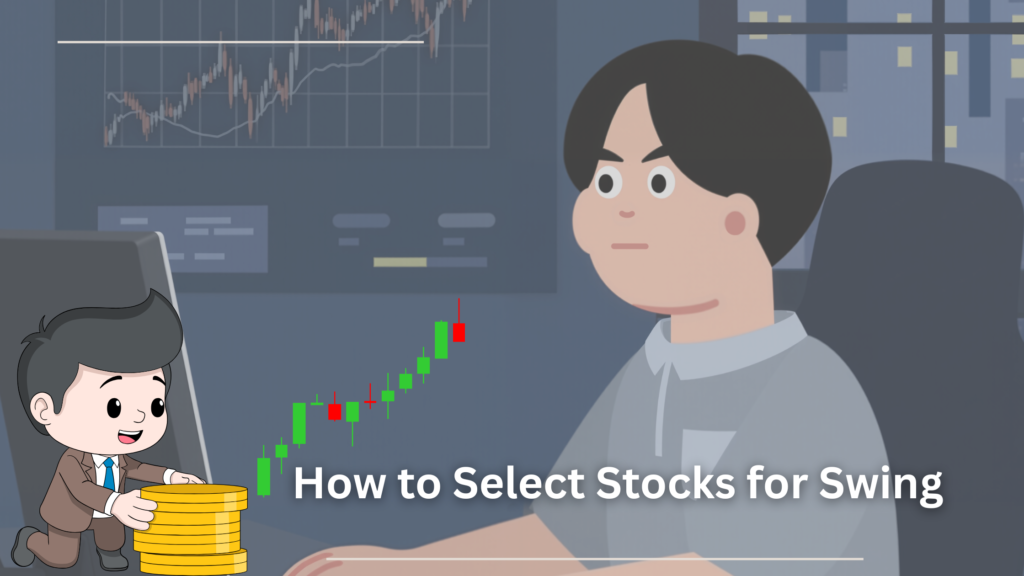 How to Select Stocks for Swing